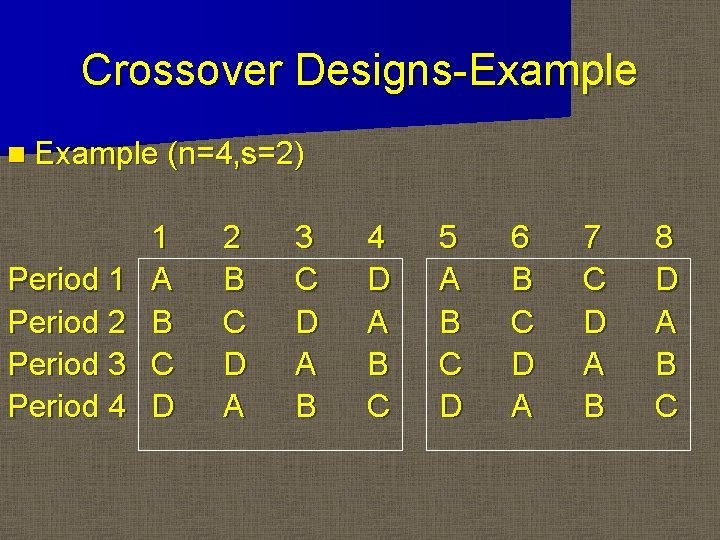 Crossover Designs-Example

Example (n=4,s=2)

| | 1 | 2 | 3 | 4 | 5 | 6 | 7 | 8 |
|---|---|---|---|---|---|---|---|---|
| Period 1 | A | B | C | D | A | B | C | D |
| Period 2 | B | C | D | A | B | C | D | A |
| Period 3 | C | D | A | B | C | D | A | B |
| Period 4 | D | A | B | C | D | A | B | C |